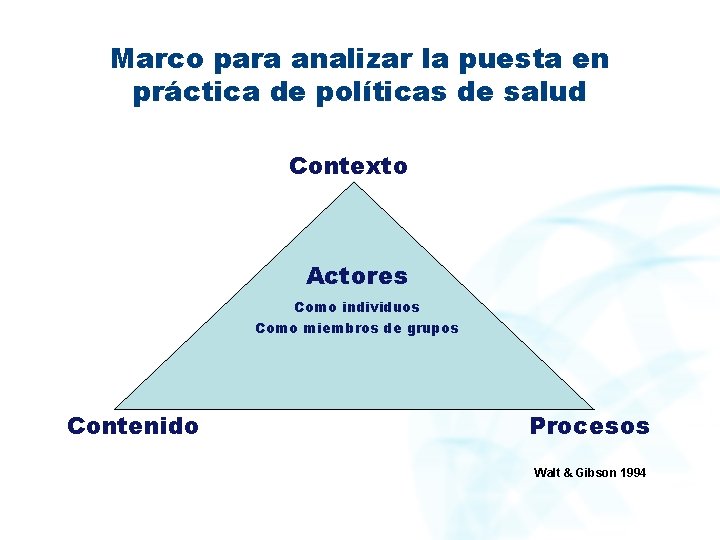 Marco para analizar la puesta en práctica de políticas de salud

Contexto

Actores

Como individuos

Como miembros de grupos

Contenido

Procesos

Walt & Gibson 1994